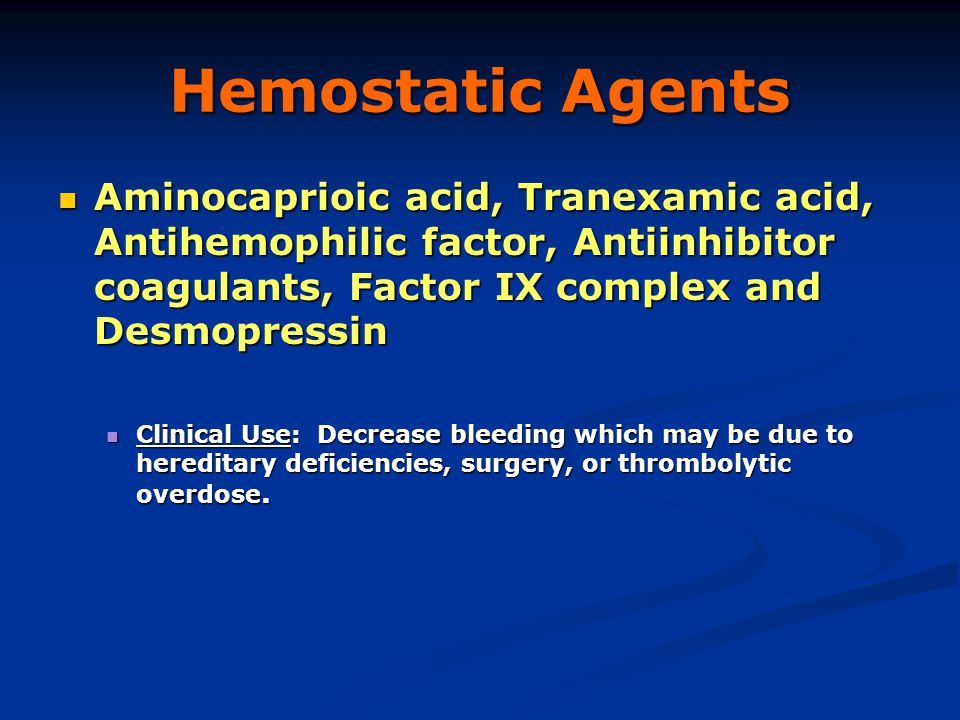 Hemostatic Agents

Aminocaprioic acid, Tranexamic acid, Antihemophilic factor, Antiinhibitor coagulants, Factor IX complex and Desmopressin

Clinical Use: Decrease bleeding which may be due to hereditary deficiencies, surgery, or thrombolytic overdose.